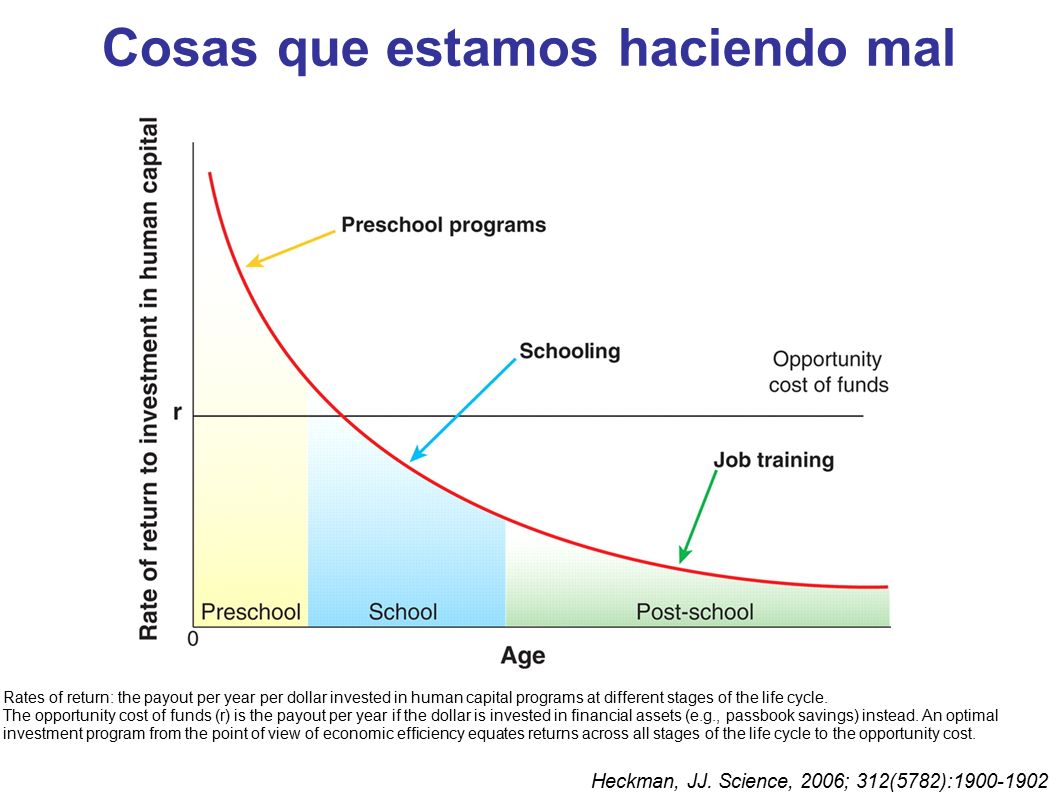 Cosas que estamos haciendo mal

Rate of return to investment in human capital

Preschool programs

Schooling

Opportunity cost of funds

r

Job training

Preschool

School

Post-school

0

Age

Rates of return: the payout per year per dollar invested in human capital programs at different stages of the life cycle.
The opportunity cost of funds (r) is the payout per year if the dollar is invested in financial assets (e.g., passbook savings) instead. An optimal investment program from the point of view of economic efficiency equates returns across all stages of the life cycle to the opportunity cost.

Heckman, JJ. Science, 2006; 312(5782):1900-1902